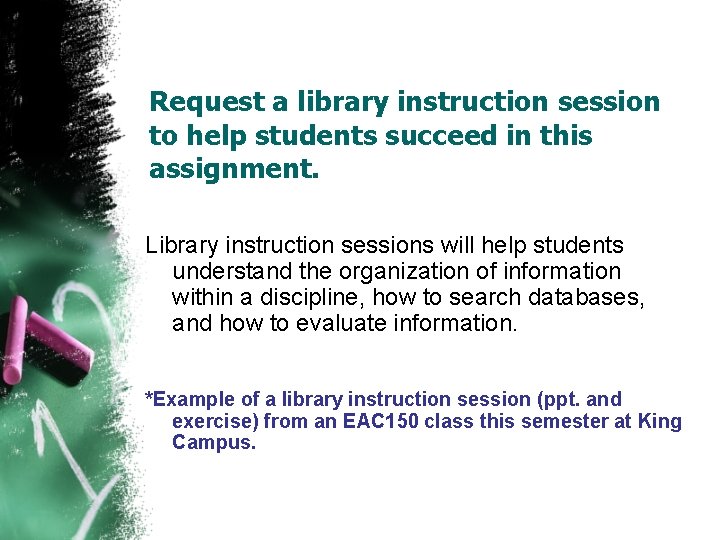 Request a library instruction session to help students succeed in this assignment.

Library instruction sessions will help students understand the organization of information within a discipline, how to search databases, and how to evaluate information.

*Example of a library instruction session (ppt. and exercise) from an EAC150 class this semester at King Campus.